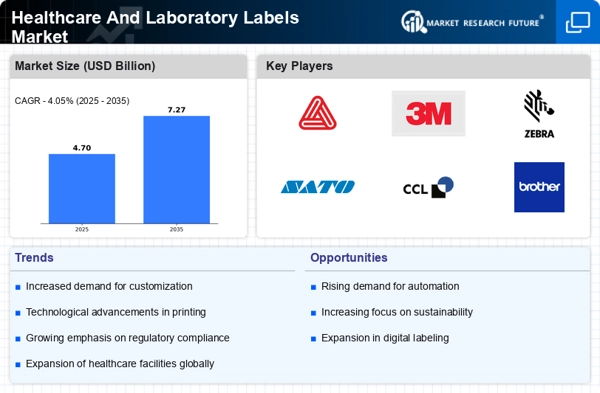 Healthcare And Laboratory Labels Market

MARKET RESEARCH FUTURE®

Market Size (USD Billion)

CAGR - 4.05% (2025 - 2035)

4.70

7.27

2025

2035

Key Players

3M

ZEBRA

SATO

CCL

brother

Trends

Increased demand for customization

Technological advancements in printing

Growing emphasis on regulatory compliance

Expansion of healthcare facilities globally

Opportunities

Rising demand for automation

Increasing focus on sustainability

Expansion in digital labeling